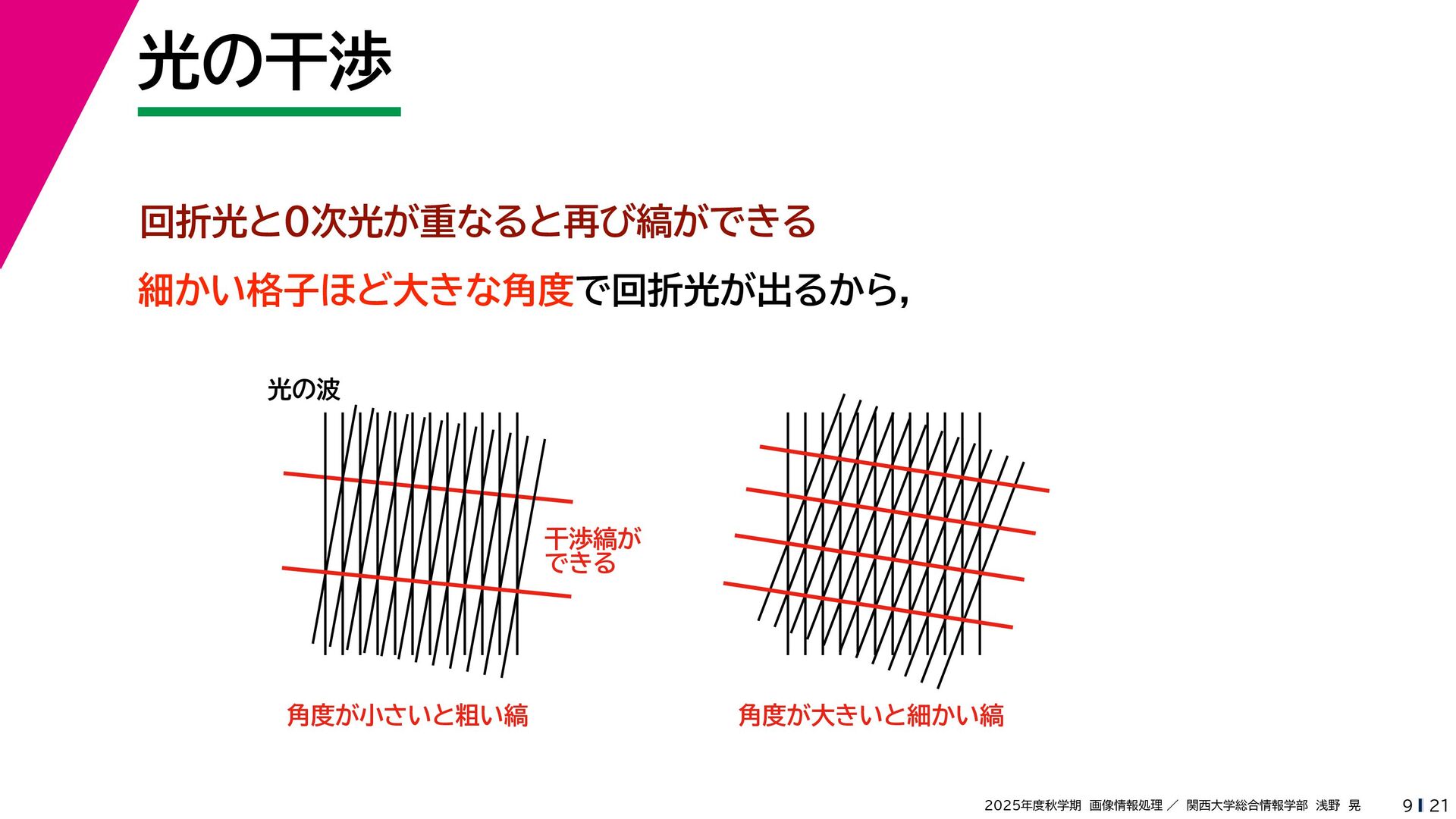 光の干渉

回折光と0次光が重なると再び縞ができる

細かい格子ほど大きな角度で回折光が出るから，

光の波

干渉縞ができる

角度が小さいと粗い縞

角度が大きいと細かい縞

2025年度秋学期 画像情報処理 ／ 関西大学総合情報学部 浅野 晃

9 | 21